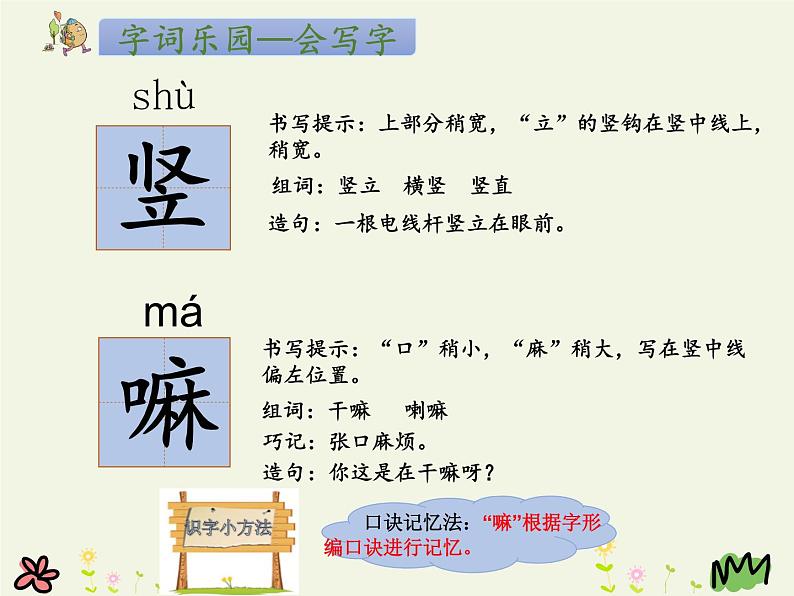 字词乐园—会写字

shù

竖

书写提示：上部分稍宽，“立”的竖钩在竖中线上，稍宽。

组词：竖立　横竖　竖直

造句：一根电线杆竖立在眼前。

má

嘛

书写提示：“口”稍小，“麻”稍大，写在竖中线偏左位置。

组词：干嘛　喇嘛

巧记：张口麻烦。

造句：你这是在干嘛呀？

识字小方法

口诀记忆法：“嘛”根据字形编口诀进行记忆。